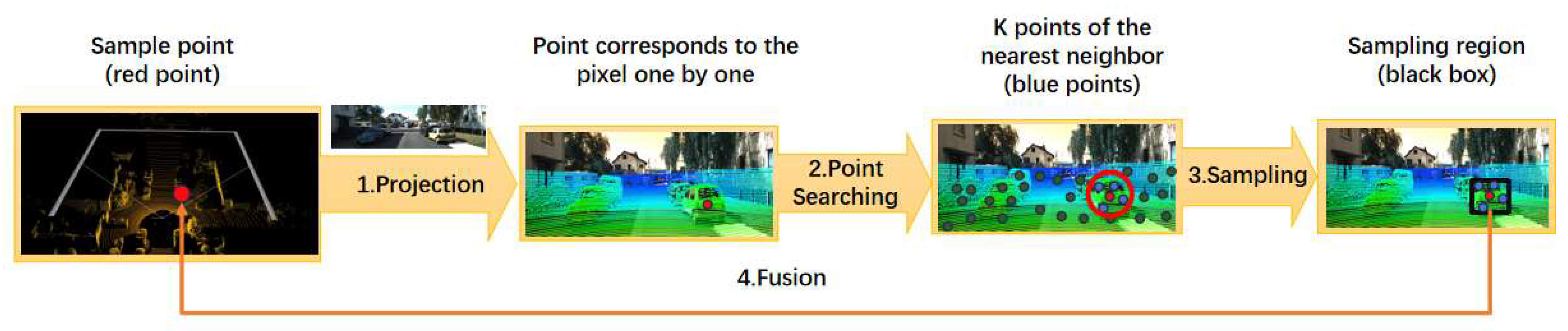 Sample point (red point)

1.Projection

Point corresponds to the pixel one by one

2.Point Searching

K points of the nearest neighbor (blue points)

3.Sampling

Sampling region (black box)

4.Fusion